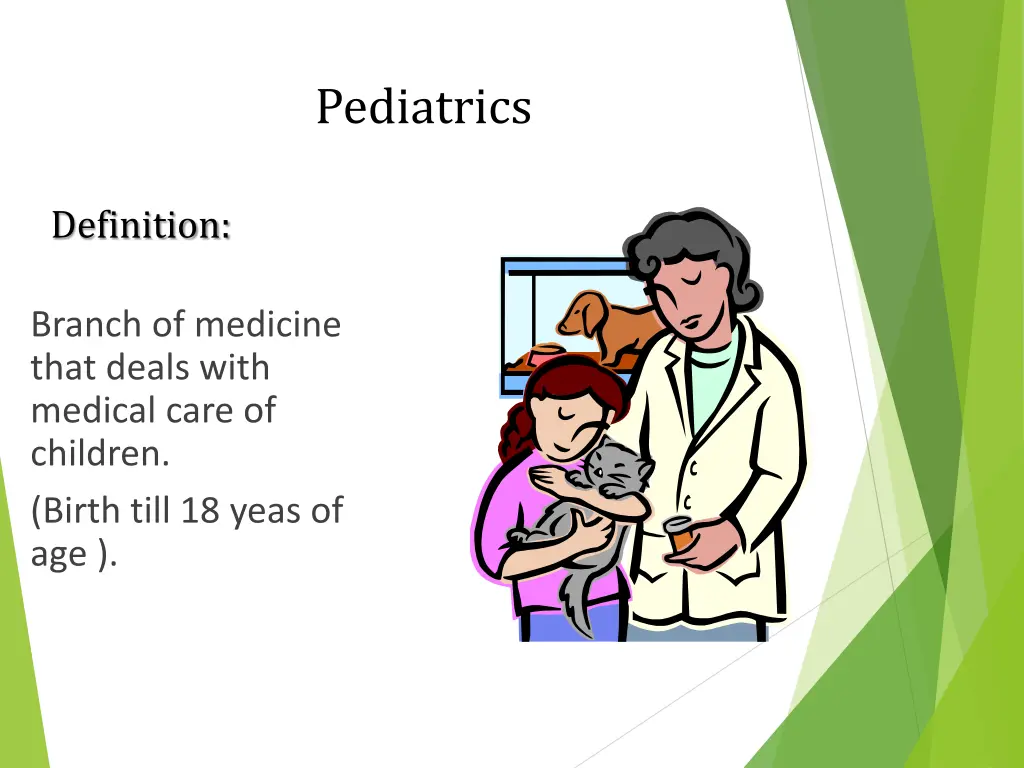 Pediatrics

Definition:

Branch of medicine that deals with medical care of children.

(Birth till 18 yeas of age ).